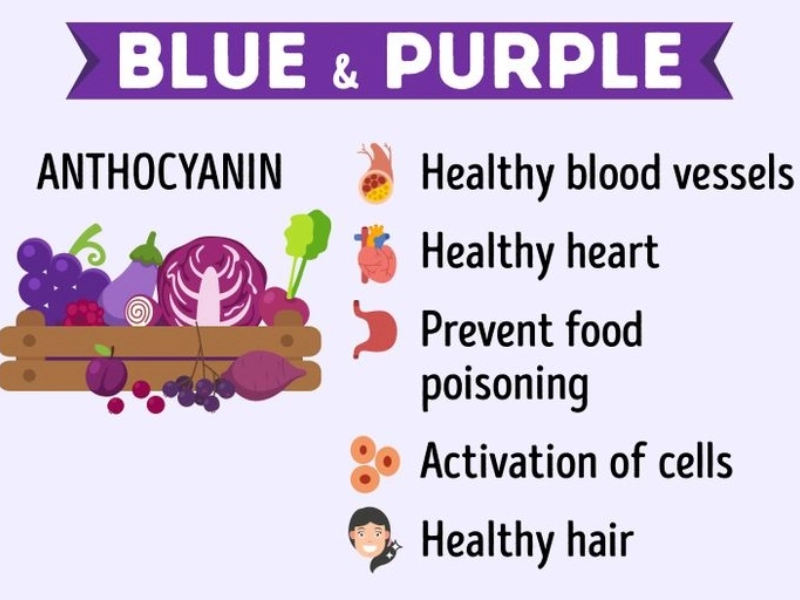 BLUE & PURPLE

ANTHOCYANIN

Healthy blood vessels

Healthy heart

Prevent food poisoning

Activation of cells

Healthy hair